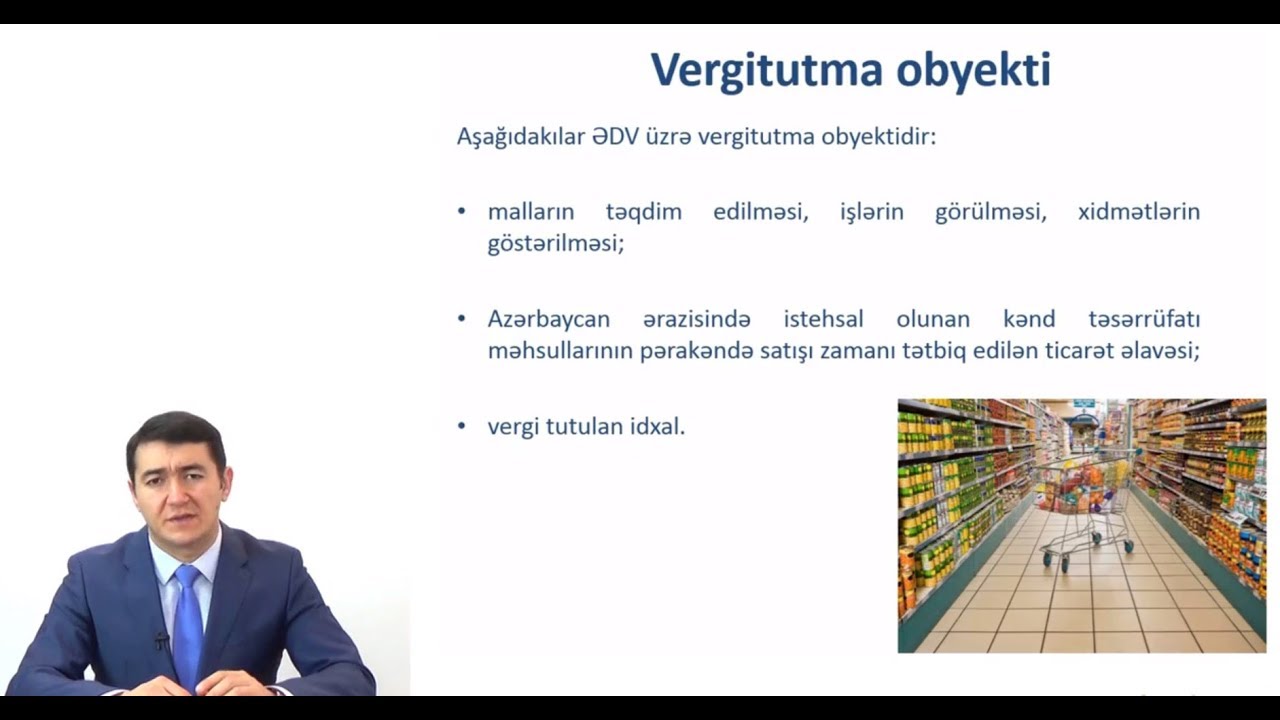 Vergitutma obyekti

Aşağıdakılar ƏDV üzrə vergitutma obyektidir:

• malların təqdim edilməsi, işlərin görülməsi, xidmətlərin göstərilməsi;

• Azərbaycan ərazisində istehsal olunan kənd təsərrüfatı məhsullarının pərakəndə satışı zamanı tətbiq edilən ticarət əlavəsi;

• vergi tutulan idxal.